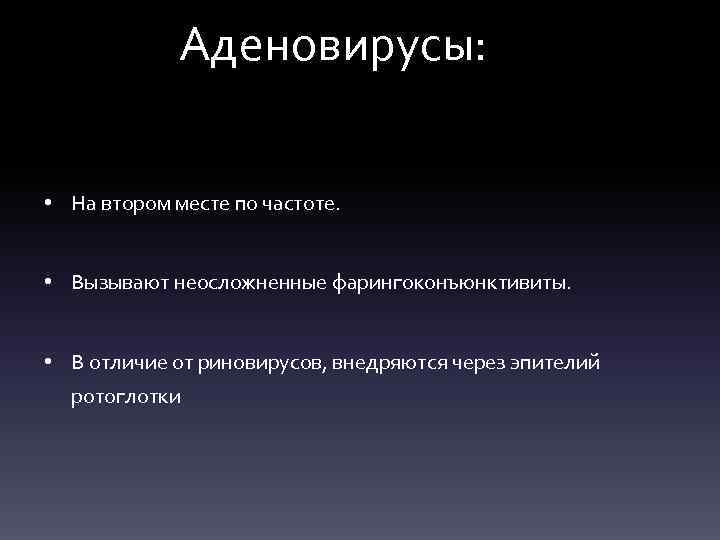 Аденовирусы:

• На втором месте по частоте.

• Вызывают неосложненные фарингоконъюнктивиты.

• В отличие от риновирусов, внедряются через эпителий ротоглотки